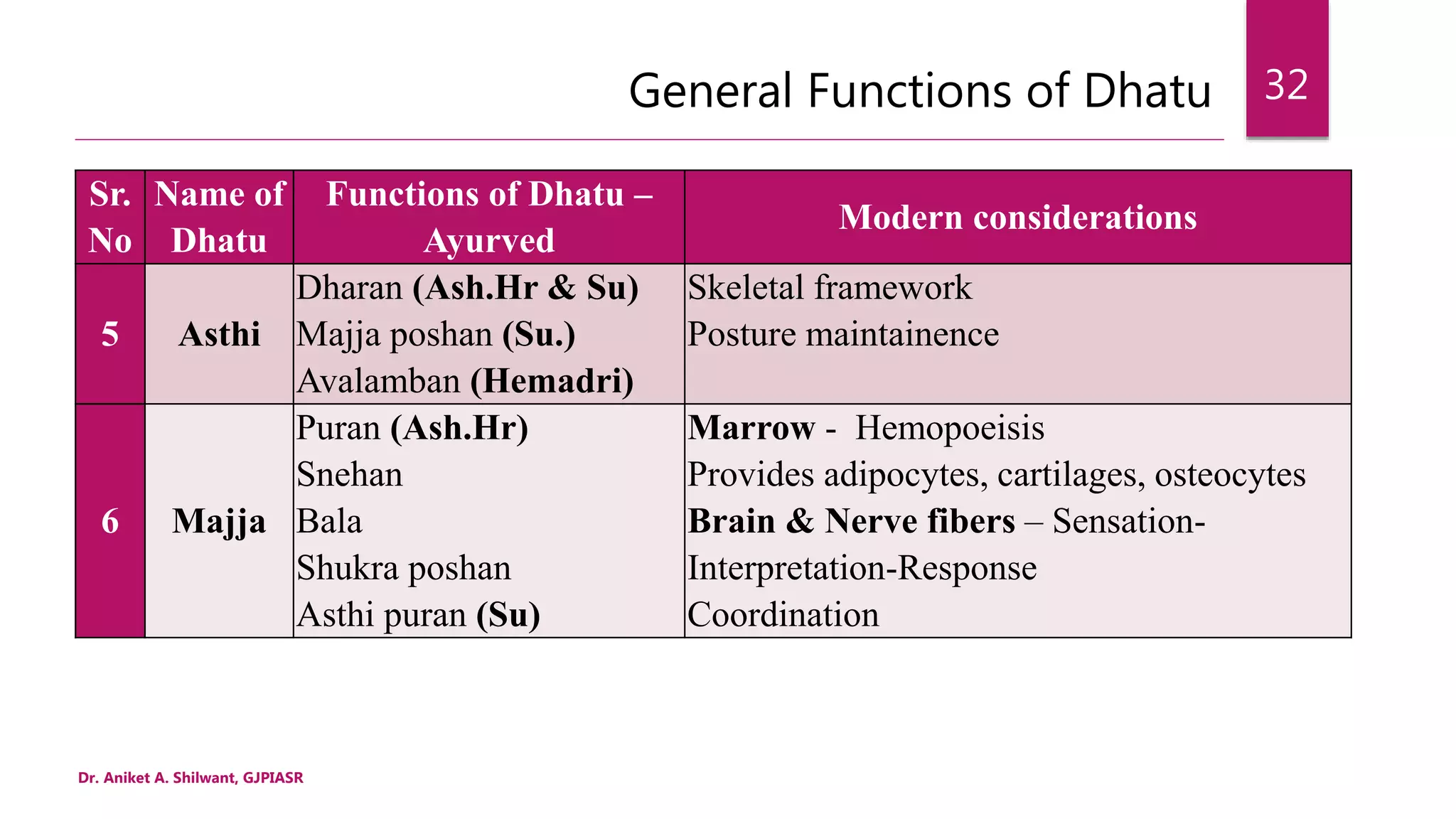 General Functions of Dhatu

32

| Sr. No | Name of Dhatu | Functions of Dhatu – Ayurved | Modern considerations |
|---|---|---|---|
| 5 | Asthi | Dharan (Ash.Hr & Su) Majja poshan (Su.) Avalamban (Hemadri) | Skeletal framework Posture maintainence |
| 6 | Majja | Puran (Ash.Hr) Snehan Bala Shukra poshan Asthi puran (Su) | Marrow - Hemopoeisis Provides adipocytes, cartilages, osteocytes Brain & Nerve fibers – Sensation-Interpretation-Response Coordination |

Dr. Aniket A. Shilwant, GJPIASR